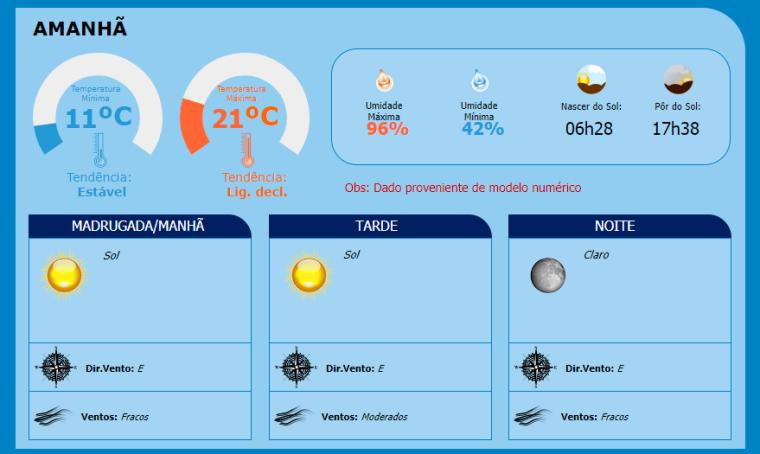 AMANHÃ

Temperatura Mínima
11ºC
Tendência:
Estável

Temperatura Máxima
21ºC
Tendência:
Lig. decl.

Umidade Máxima
96%

Umidade Mínima
42%

Nascer do Sol:
06h28

Pôr do Sol:
17h38

Obs: Dado proveniente de modelo numérico

MADRUGADA/MANHÃ
Sol
Dir.Vento: E
Ventos: Fracos

TARDE
Sol
Dir.Vento: E
Ventos: Moderados

NOITE
Claro
Dir.Vento: E
Ventos: Fracos